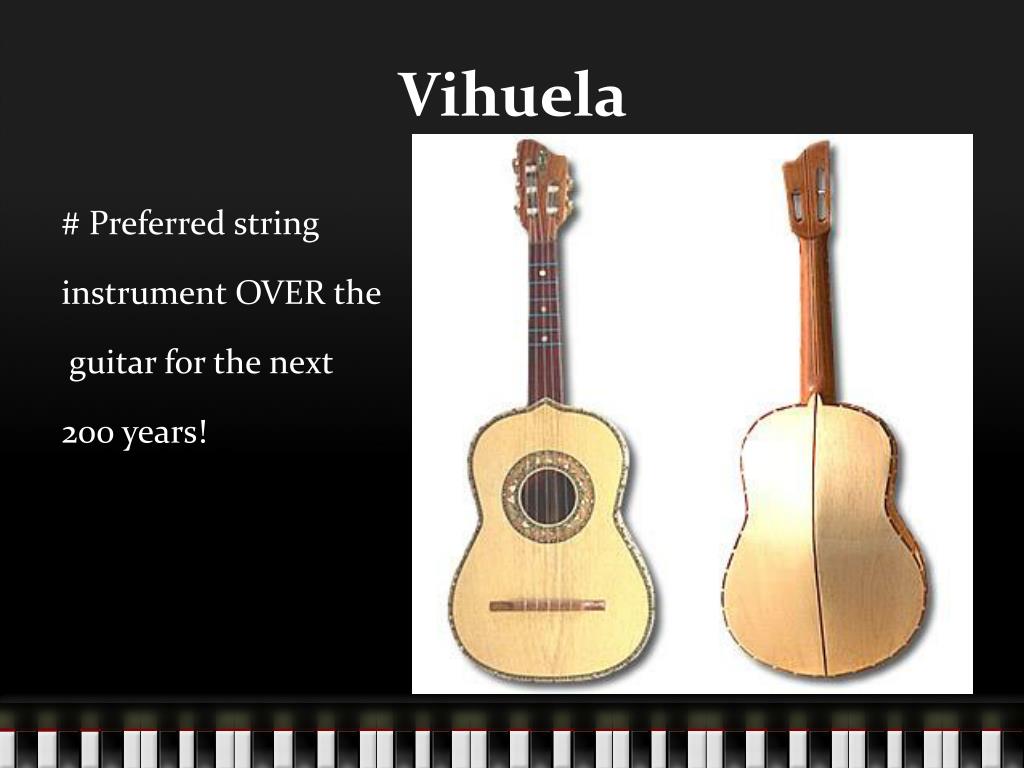 Vihuela

# Preferred string instrument OVER the guitar for the next 200 years!